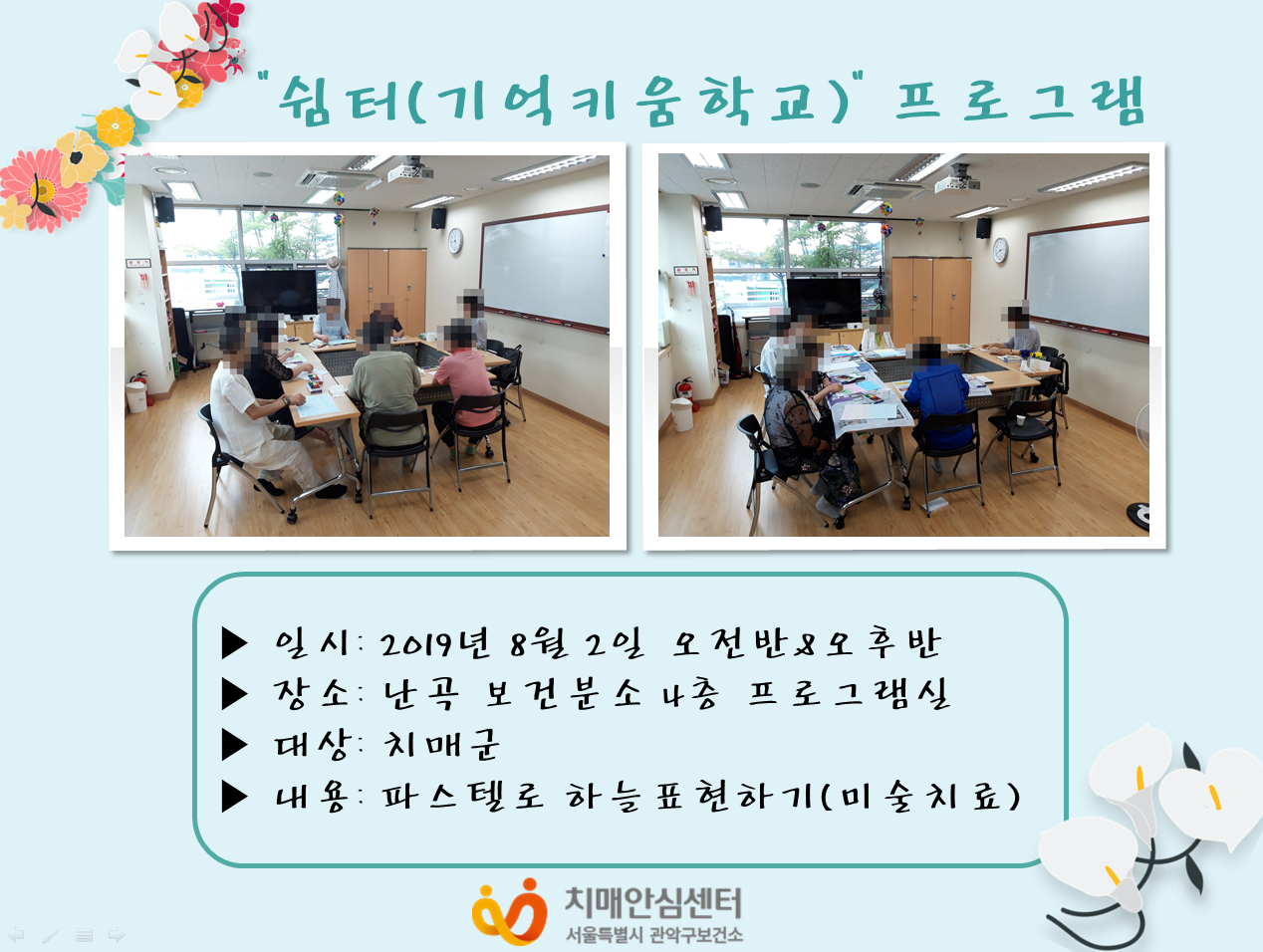 "쉼터(기억키움학교)" 프로그램

▶ 일시: 2019년 8월 2일 오전반&오후반
▶ 장소: 난곡 보건분소 4층 프로그램실
▶ 대상: 치매군
▶ 내용: 파스텔로 하늘표현하기(미술치료)

치매안심센터
서울특별시 관악구보건소